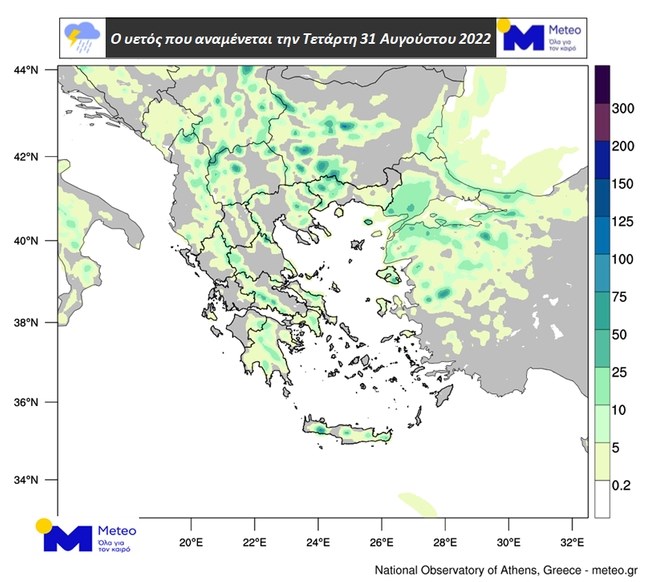 Ο υετός που αναμένεται την Τετάρτη 31 Αυγούστου 2022

Meteo
Όλα για τον καιρό

44°N
42°N
40°N
38°N
36°N
34°N

300
200
150
125
100
75
50
25
10
5
0.2

Meteo
Όλα για τον καιρό

20°E
22°E
24°E
26°E
28°E
30°E
32°E

National Observatory of Athens, Greece - meteo.gr